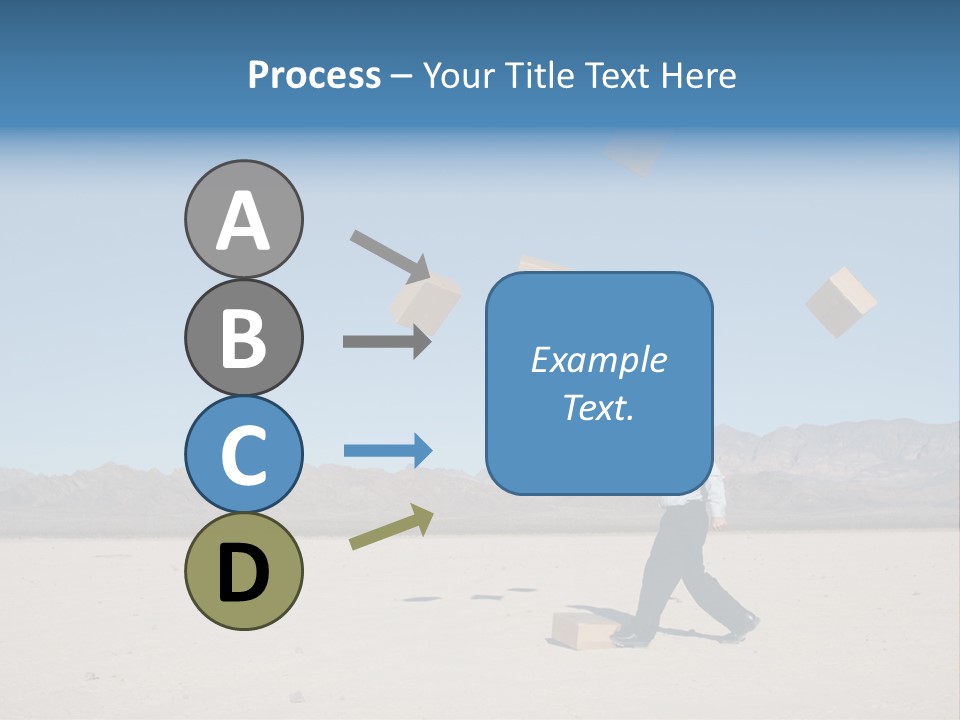 Process – Your Title Text Here

A

B

C

D

Example Text.